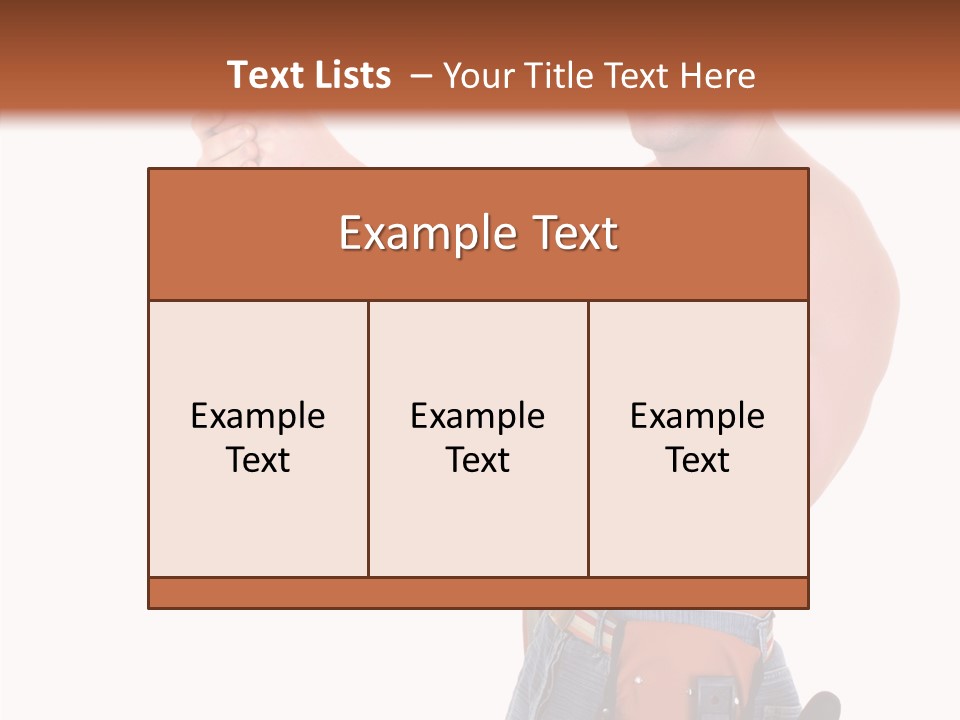 Text Lists – Your Title Text Here

Example Text

Example Text

Example Text

Example Text